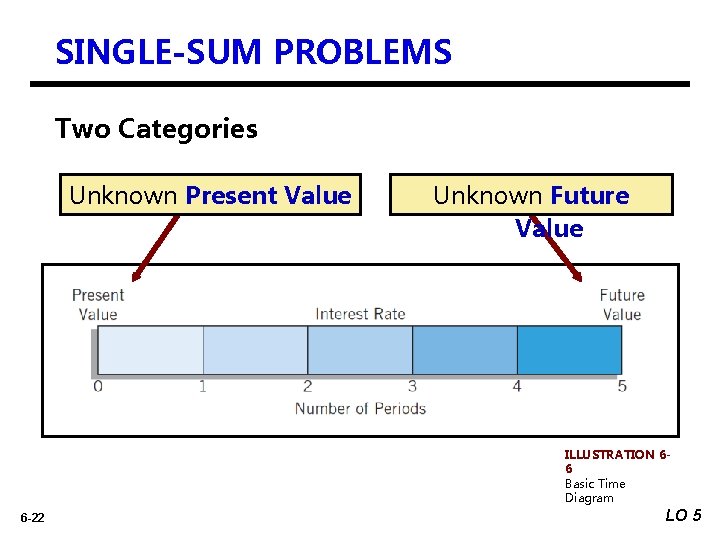 SINGLE-SUM PROBLEMS

Two Categories

Unknown Present Value

Unknown Future Value

Present Value

Interest Rate

Future Value

0 1 2 3 4 5

Number of Periods

ILLUSTRATION 6-6
Basic Time Diagram

6-22

LO 5